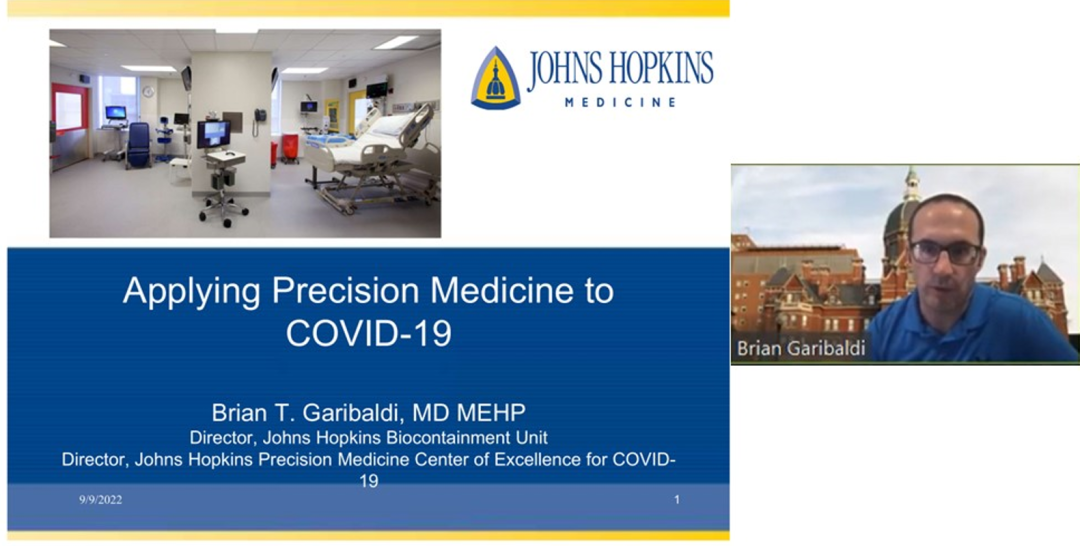 JOHNS HOPKINS
MEDICINE

Applying Precision Medicine to COVID-19

Brian T. Garibaldi, MD MEHP
Director, Johns Hopkins Biocontainment Unit
Director, Johns Hopkins Precision Medicine Center of Excellence for COVID-19

9/9/2022

1

Brian Garibaldi